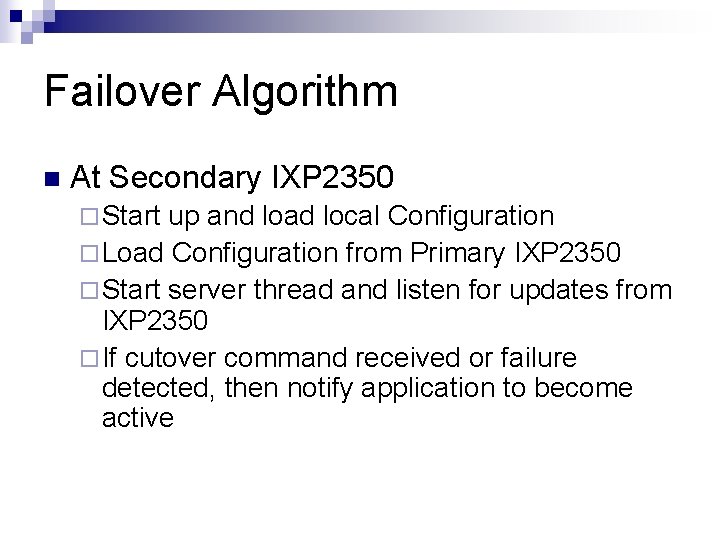 Failover Algorithm

At Secondary IXP2350

Start up and load local Configuration

Load Configuration from Primary IXP2350

Start server thread and listen for updates from IXP2350

If cutover command received or failure detected, then notify application to become active